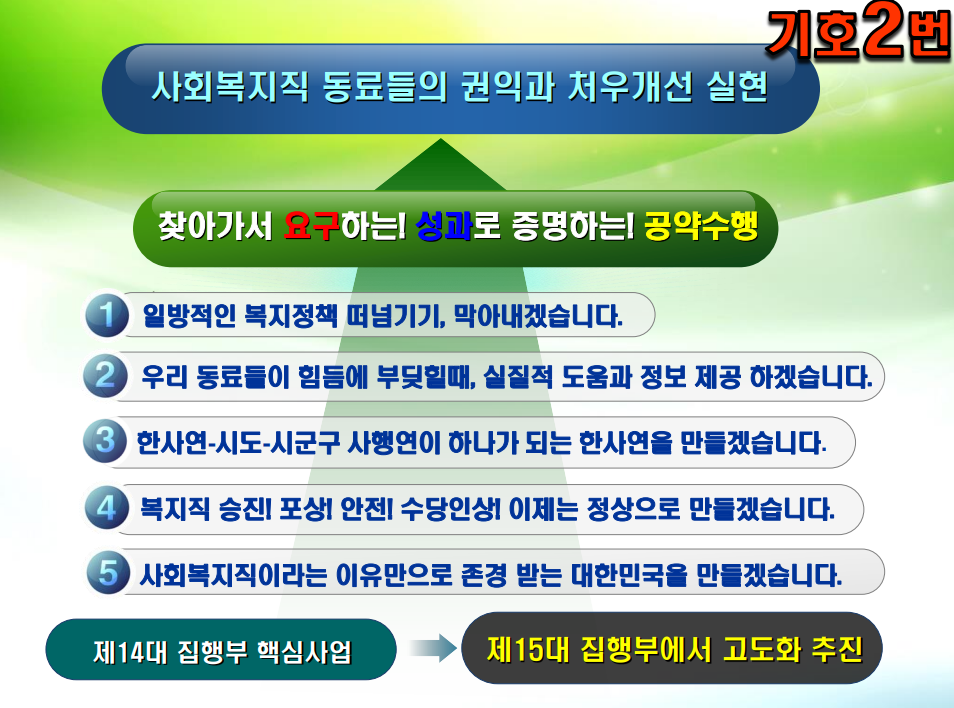 기호2번

사회복지직 동료들의 권익과 처우개선 실현

찾아가서 요구하는! 성과로 증명하는! 공약수행

1 일방적인 복지정책 떠넘기기, 막아내겠습니다.

2 우리 동료들이 힘듬에 부딪힐때, 실질적 도움과 정보 제공 하겠습니다.

3 한사연-시도-시군구 사행연이 하나가 되는 한사연을 만들겠습니다.

4 복지직 승진! 포상! 안전! 수당인상! 이제는 정상으로 만들겠습니다.

5 사회복지직이라는 이유만으로 존경 받는 대한민국을 만들겠습니다.

제14대 집행부 핵심사업

제15대 집행부에서 고도화 추진